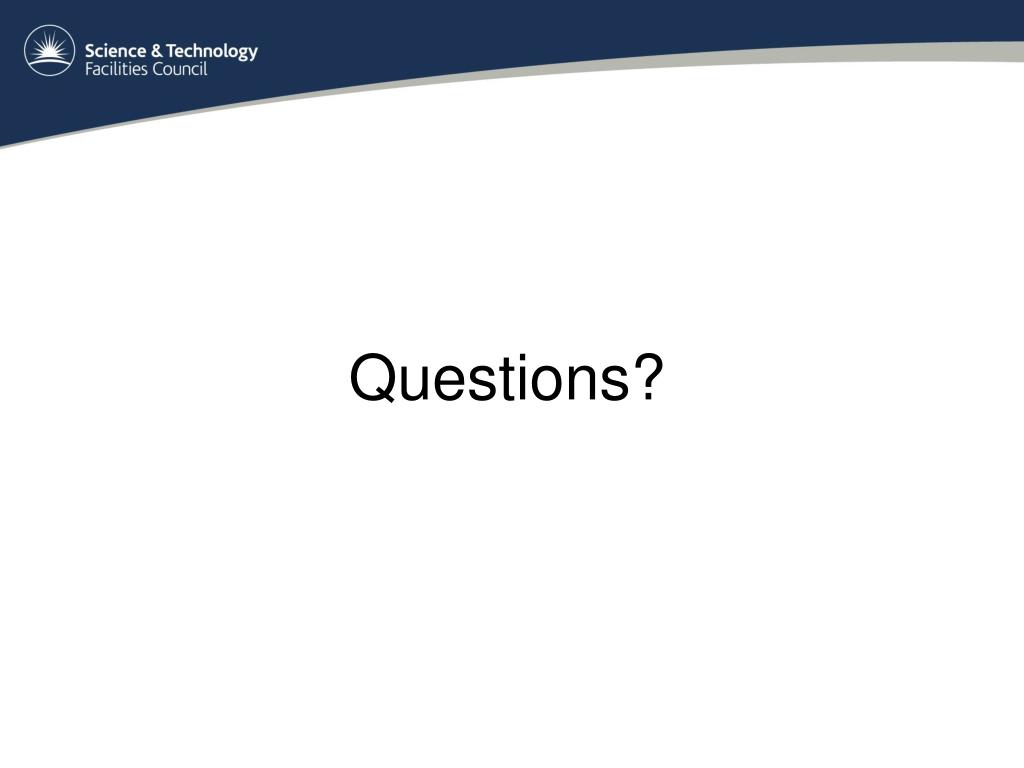 Science & Technology
Facilities Council

Questions?